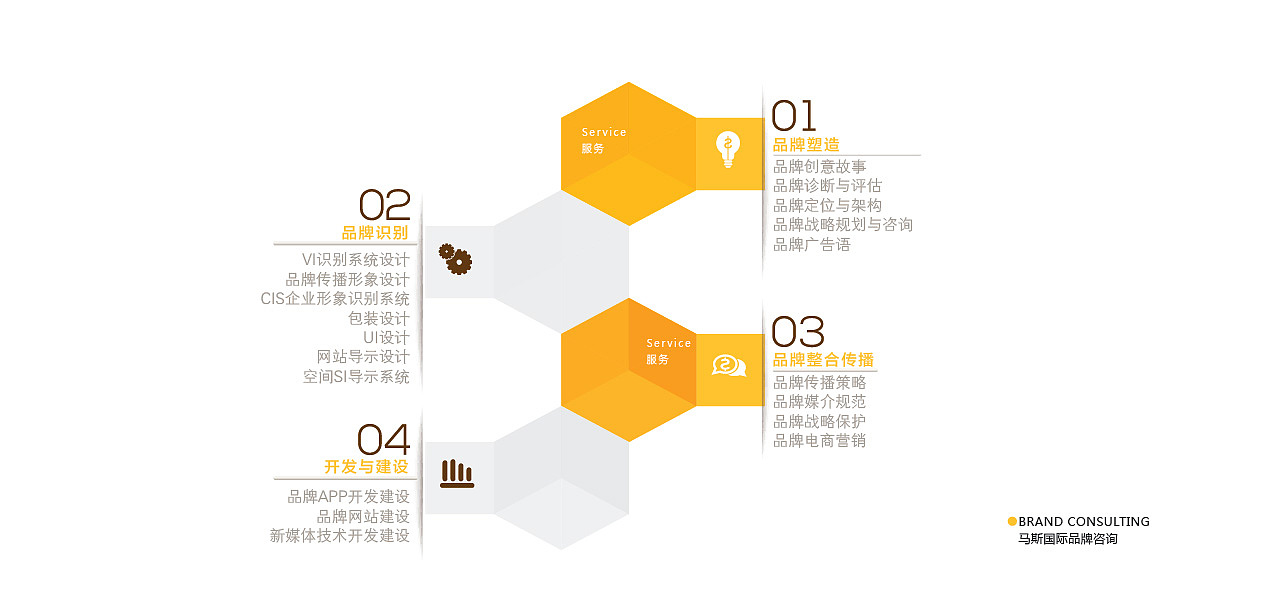 Service
服务

01
品牌塑造
品牌创意故事
品牌诊断与评估
品牌定位与架构
品牌战略规划与咨询
品牌广告语

02
品牌识别
VI识别系统设计
品牌传播形象设计
CIS企业形象识别系统
包装设计
UI设计
网站导示设计
空间SI导示系统

Service
服务

03
品牌整合传播
品牌传播策略
品牌媒介规范
品牌战略保护
品牌电商营销

04
开发与建设
品牌APP开发建设
品牌网站建设
新媒体技术开发建设

BRAND CONSULTING
马斯国际品牌咨询